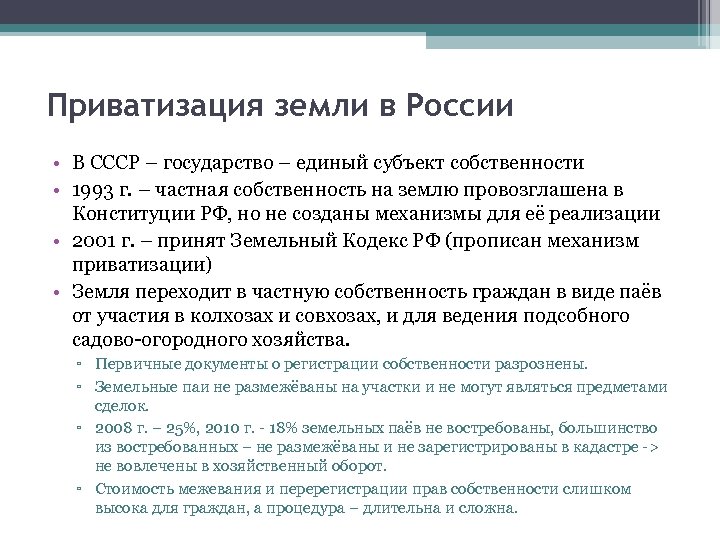 Приватизация земли в России

• В СССР – государство – единый субъект собственности
• 1993 г. – частная собственность на землю провозглашена в Конституции РФ, но не созданы механизмы для её реализации
• 2001 г. – принят Земельный Кодекс РФ (прописан механизм приватизации)
• Земля переходит в частную собственность граждан в виде паёв от участия в колхозах и совхозах, и для ведения подсобного садово-огородного хозяйства.
▫ Первичные документы о регистрации собственности разрознены.
▫ Земельные паи не размежёваны на участки и не могут являться предметами сделок.
▫ 2008 г. – 25%, 2010 г. - 18% земельных паёв не востребованы, большинство из востребованных – не размежёваны и не зарегистрированы в кадастре -> не вовлечены в хозяйственный оборот.
▫ Стоимость межевания и перерегистрации прав собственности слишком высока для граждан, а процедура – длительна и сложна.